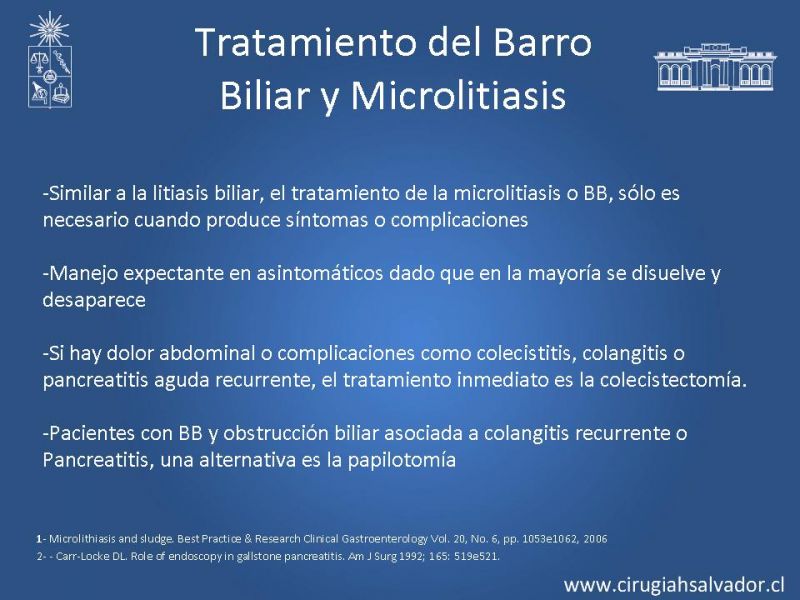 Tratamiento del Barro Biliar y Microlitiasis

-Similar a la litiasis biliar, el tratamiento de la microlitiasis o BB, sólo es necesario cuando produce síntomas o complicaciones

-Manejo expectante en asintomáticos dado que en la mayoría se disuelve y desaparece

-Si hay dolor abdominal o complicaciones como colecistitis, colangitis o pancreatitis aguda recurrente, el tratamiento inmediato es la colecistectomía.

-Pacientes con BB y obstrucción biliar asociada a colangitis recurrente o Pancreatitis, una alternativa es la papilotomía

1- Microlithiasis and sludge. Best Practice & Research Clinical Gastroenterology Vol. 20, No. 6, pp. 1053e1062, 2006
2- - Carr-Locke DL. Role of endoscopy in gallstone pancreatitis. Am J Surg 1992; 165: 519e521.

www.cirugiahsalvador.cl